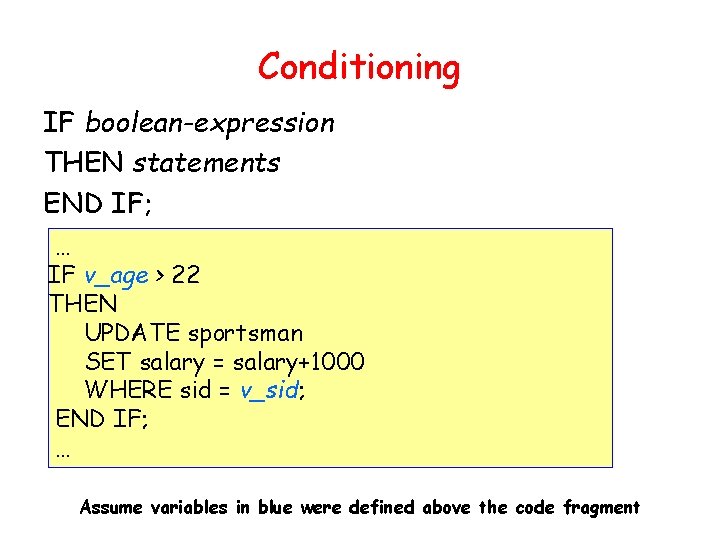 Conditioning

IF boolean-expression
THEN statements
END IF;

...
IF v_age > 22
THEN
UPDATE sportsman
SET salary = salary+1000
WHERE sid = v_sid;
END IF;
...

Assume variables in blue were defined above the code fragment